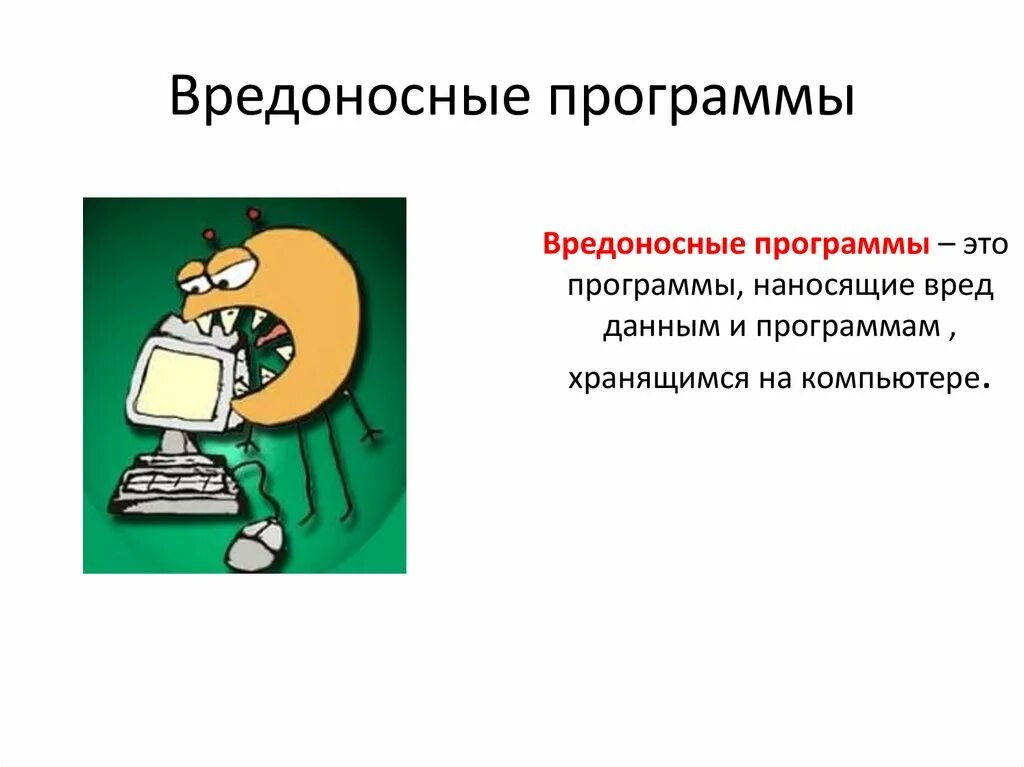 Вредоносные программы

Вредоносные программы – это программы, наносящие вред данным и программам , хранящимся на компьютере.